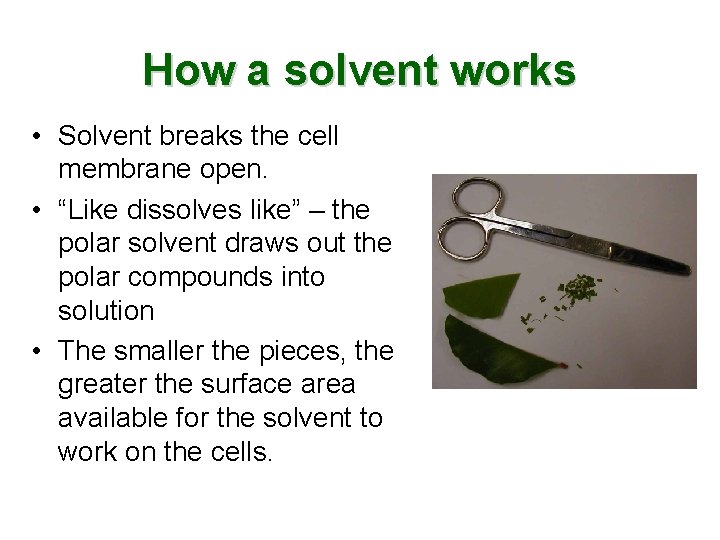 How a solvent works

• Solvent breaks the cell membrane open.
• “Like dissolves like” – the polar solvent draws out the polar compounds into solution
• The smaller the pieces, the greater the surface area available for the solvent to work on the cells.